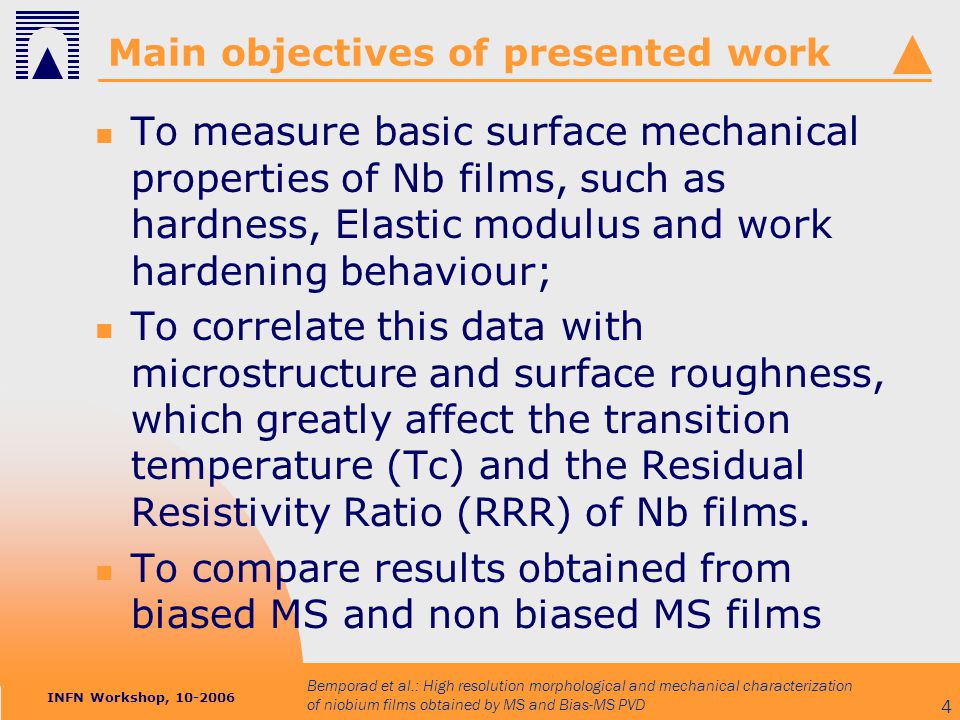 Main objectives of presented work

To measure basic surface mechanical properties of Nb films, such as hardness, Elastic modulus and work hardening behaviour;

To correlate this data with microstructure and surface roughness, which greatly affect the transition temperature (Tc) and the Residual Resistivity Ratio (RRR) of Nb films.

To compare results obtained from biased MS and non biased MS films

INFN Workshop, 10-2006

Bemporad et al.: High resolution morphological and mechanical characterization of niobium films obtained by MS and Bias-MS PVD

4